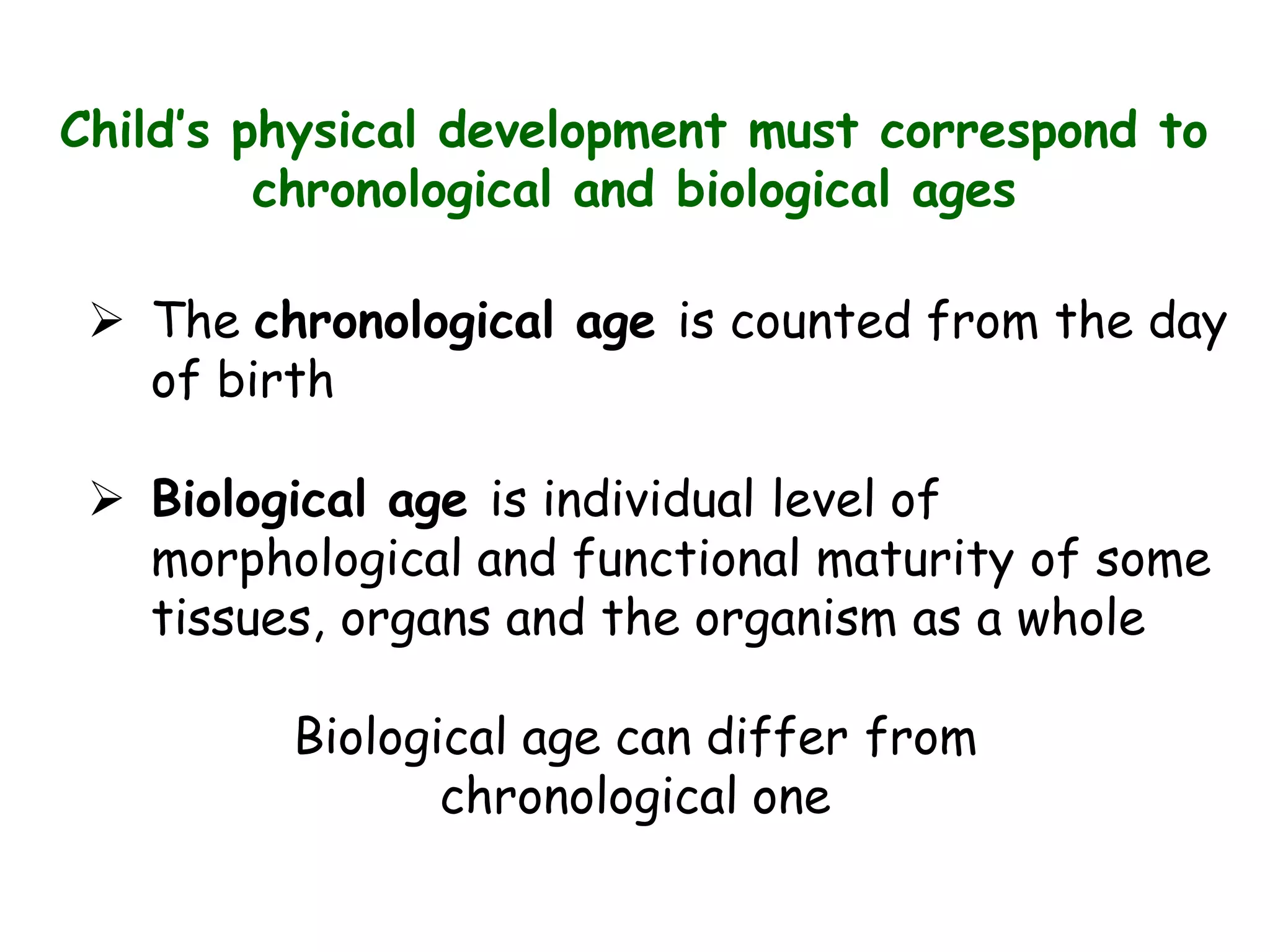 Child's physical development must correspond to chronological and biological ages

➢ The chronological age is counted from the day of birth

➢ Biological age is individual level of morphological and functional maturity of some tissues, organs and the organism as a whole

Biological age can differ from chronological one